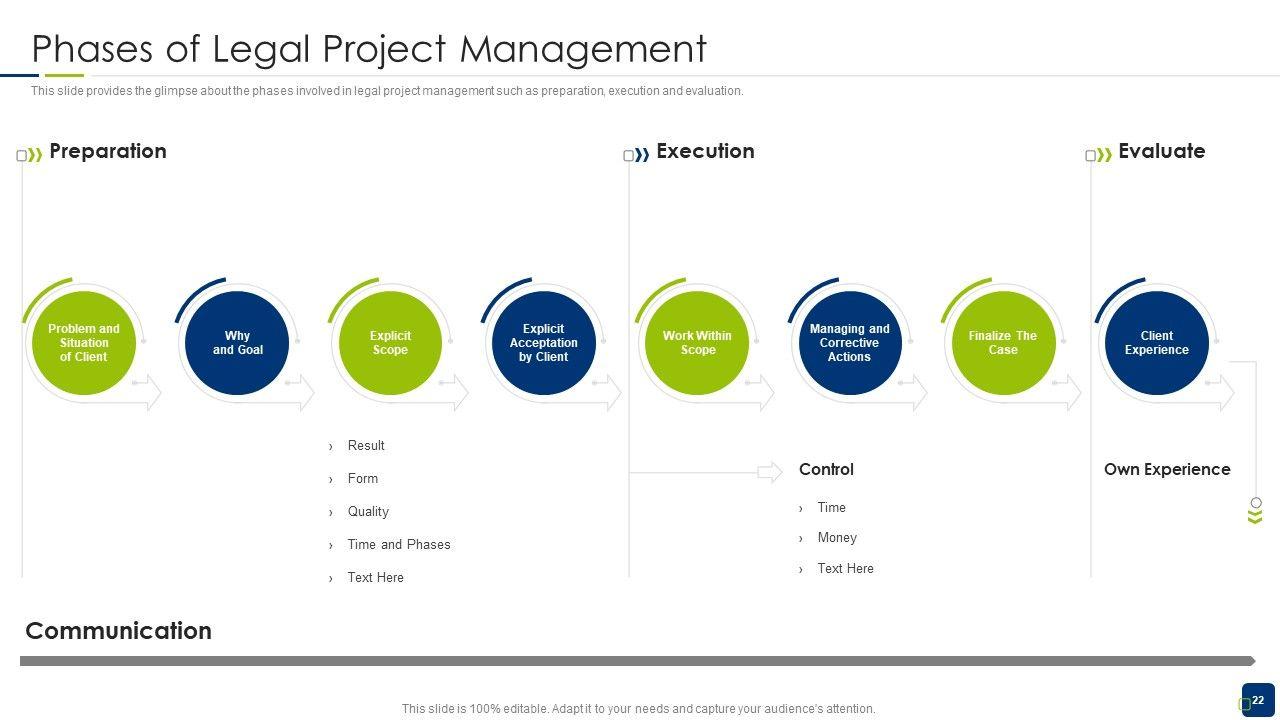 Phases of Legal Project Management

This slide provides the glimpse about the phases involved in legal project management such as preparation, execution and evaluation.

Preparation

Execution

Evaluate

Problem and Situation of Client

Why and Goal

Explicit Scope

Explicit Acceptation by Client

Work Within Scope

Managing and Corrective Actions

Finalize The Case

Client Experience

› Result
› Form
› Quality
› Time and Phases
› Text Here

Control

› Time
› Money
› Text Here

Own Experience

Communication

This slide is 100% editable. Adapt it to your needs and capture your audience's attention.

22